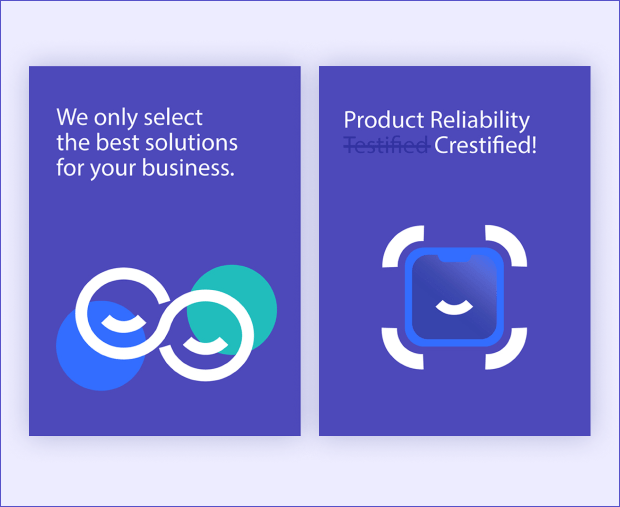 We only select the best solutions for your business.

Product Reliability ~~Testified~~ Crestified!